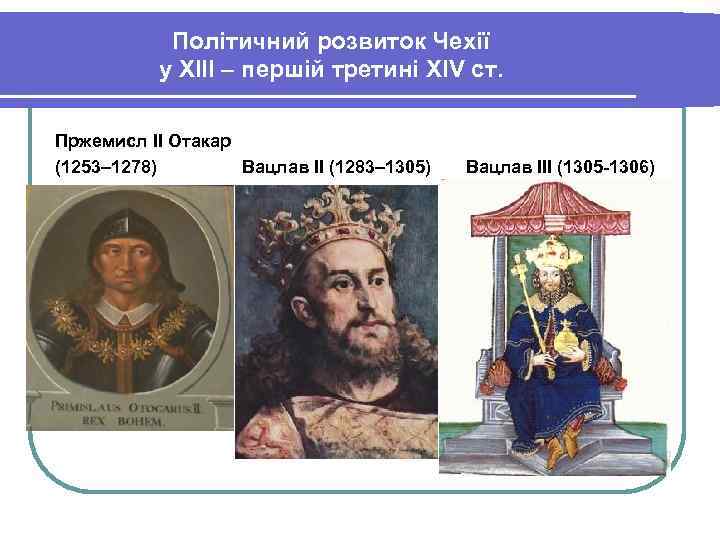 Політичний розвиток Чехії
у XIII – першій третині XIV ст.

Пржемисл II Отакар
(1253–1278)

Вацлав II (1283–1305)

Вацлав III (1305-1306)

PRIMISLAUS OTOCARUS II
REX BOHEM.